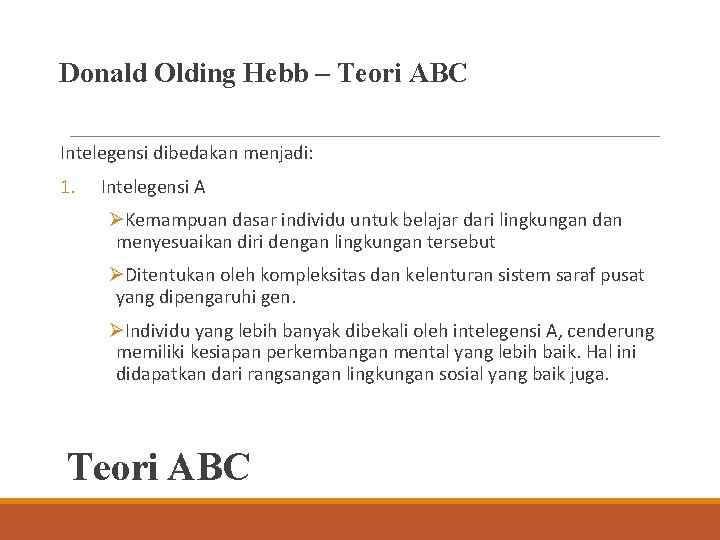 Donald Olding Hebb – Teori ABC

Intelegensi dibedakan menjadi:

1. Intelegensi A

➢Kemampuan dasar individu untuk belajar dari lingkungan dan menyesuaikan diri dengan lingkungan tersebut

➢Ditentukan oleh kompleksitas dan kelenturan sistem saraf pusat yang dipengaruhi gen.

➢Individu yang lebih banyak dibekali oleh intelegensi A, cenderung memiliki kesiapan perkembangan mental yang lebih baik. Hal ini didapatkan dari rangsangan lingkungan sosial yang baik juga.

Teori ABC